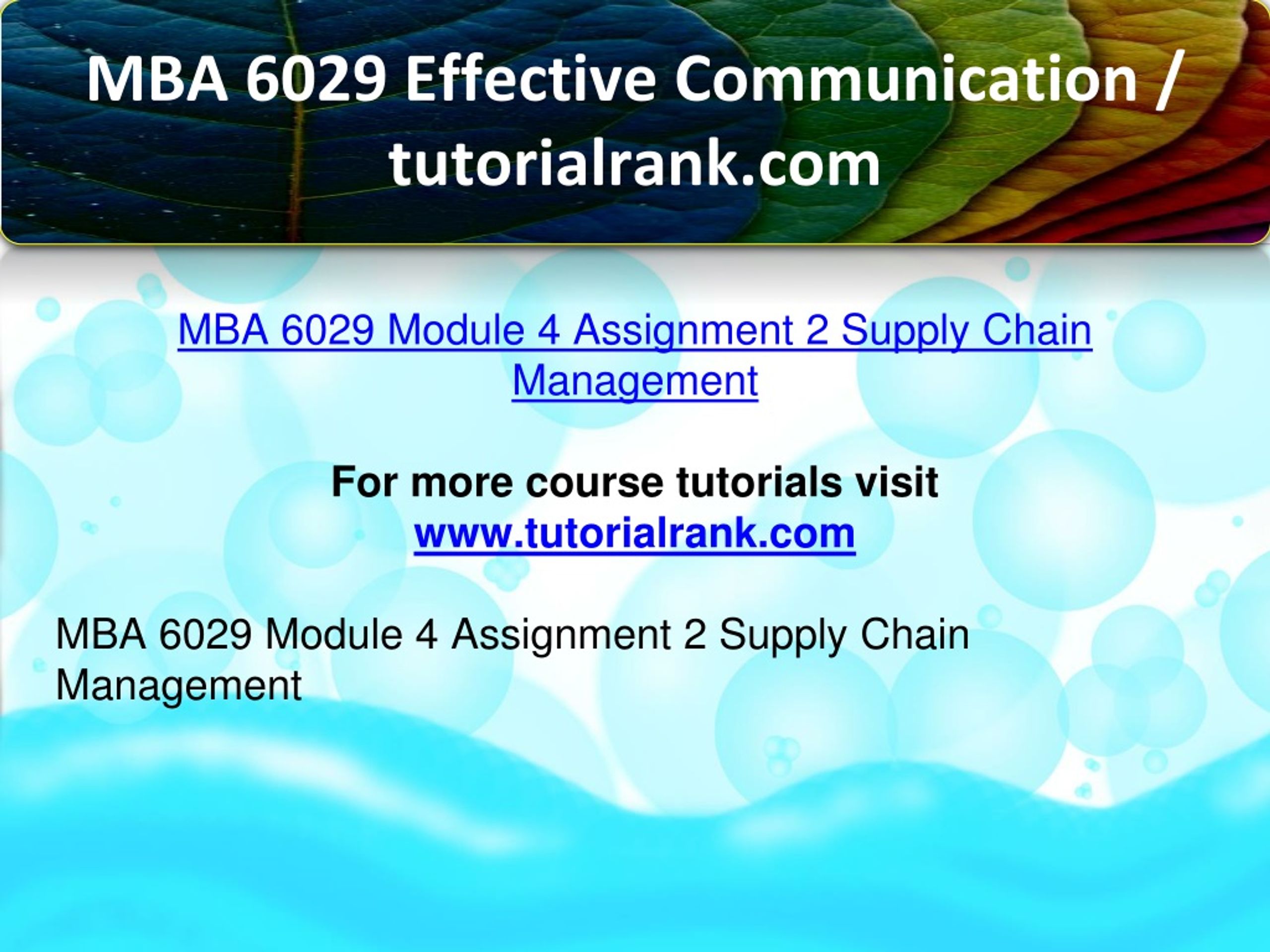 MBA 6029 Effective Communication / tutorialrank.com

MBA 6029 Module 4 Assignment 2 Supply Chain Management

For more course tutorials visit
www.tutorialrank.com

MBA 6029 Module 4 Assignment 2 Supply Chain Management